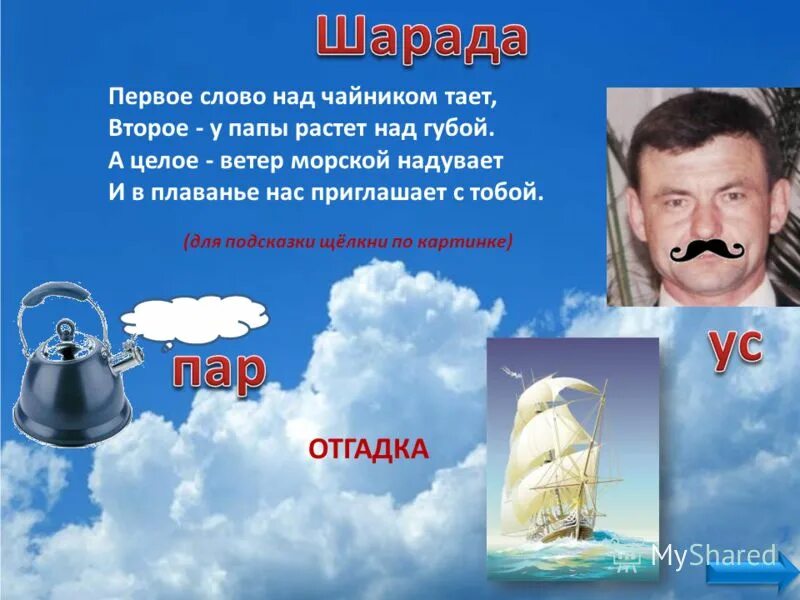 Шарада

Первое слово над чайником тает,
Второе - у папы растет над губой.
А целое - ветер морской надувает
И в плаванье нас приглашает с тобой.

(для подсказки щёлкни по картинке)

пар

ус

ОТГАДКА

MyShared